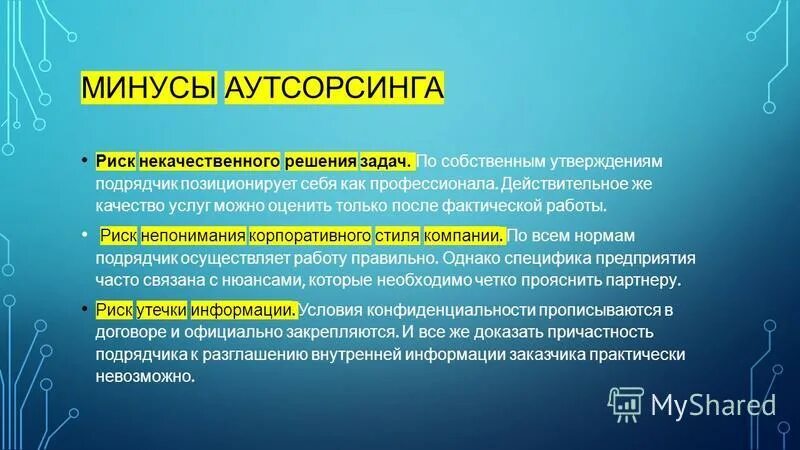 МИНУСЫ АУТСОРСИНГА

• Риск некачественного решения задач. По собственным утверждениям подрядчик позиционирует себя как профессионала. Действительное же качество услуг можно оценить только после фактической работы.

• Риск непонимания корпоративного стиля компании. По всем нормам подрядчик осуществляет работу правильно. Однако специфика предприятия часто связана с нюансами, которые необходимо четко прояснить партнеру.

• Риск утечки информации. Условия конфиденциальности прописываются в договоре и официально закрепляются. И все же доказать причастность подрядчика к разглашению внутренней информации заказчика практически невозможно.

MyShared